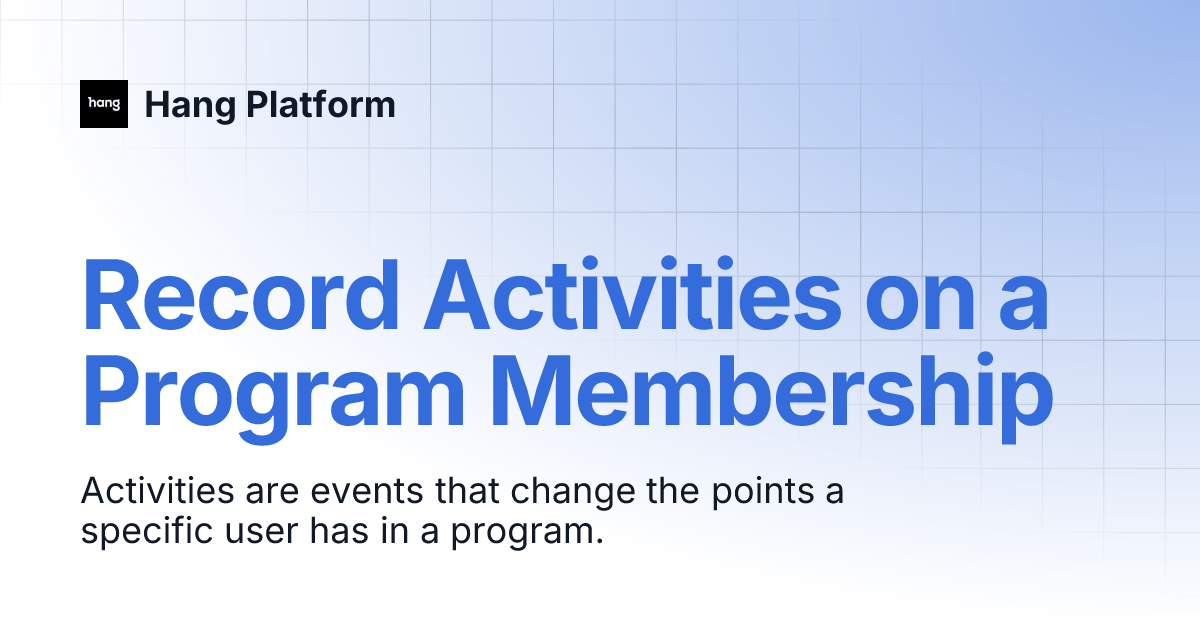 hang Hang Platform

Record Activities on a Program Membership

Activities are events that change the points a specific user has in a program.